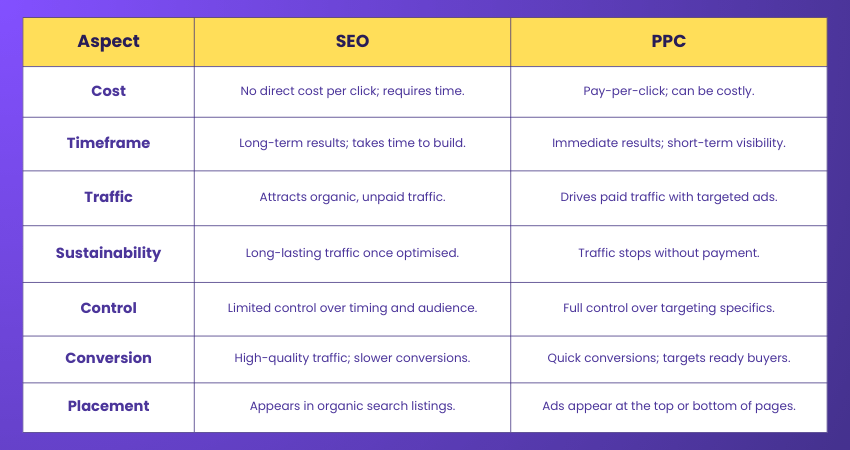 | Aspect | SEO | PPC |
|---|---|---|
| Cost | No direct cost per click; requires time. | Pay-per-click; can be costly. |
| Timeframe | Long-term results; takes time to build. | Immediate results; short-term visibility. |
| Traffic | Attracts organic, unpaid traffic. | Drives paid traffic with targeted ads. |
| Sustainability | Long-lasting traffic once optimised. | Traffic stops without payment. |
| Control | Limited control over timing and audience. | Full control over targeting specifics. |
| Conversion | High-quality traffic; slower conversions. | Quick conversions; targets ready buyers. |
| Placement | Appears in organic search listings. | Ads appear at the top or bottom of pages. |